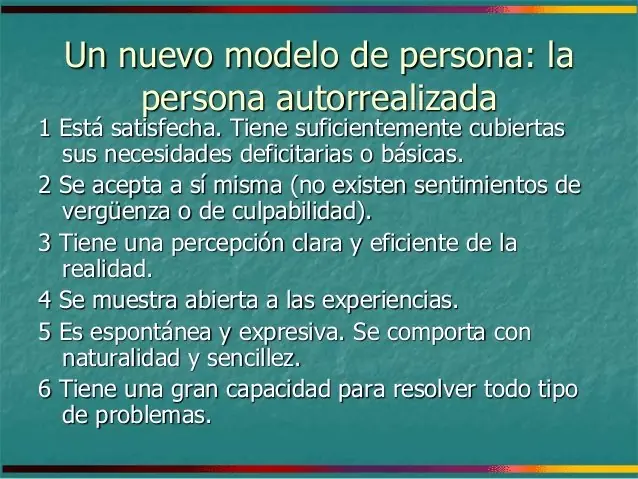 Un nuevo modelo de persona: la persona autorrealizada

1 Está satisfecha. Tiene suficientemente cubiertas sus necesidades deficitarias o básicas.

2 Se acepta a sí misma (no existen sentimientos de vergüenza o de culpabilidad).

3 Tiene una percepción clara y eficiente de la realidad.

4 Se muestra abierta a las experiencias.

5 Es espontánea y expresiva. Se comporta con naturalidad y sencillez.

6 Tiene una gran capacidad para resolver todo tipo de problemas.